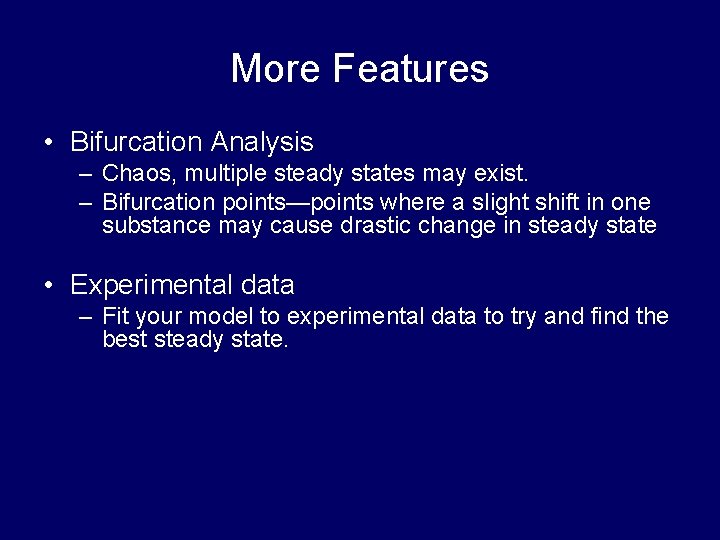 More Features

• Bifurcation Analysis
– Chaos, multiple steady states may exist.
– Bifurcation points—points where a slight shift in one substance may cause drastic change in steady state

• Experimental data
– Fit your model to experimental data to try and find the best steady state.